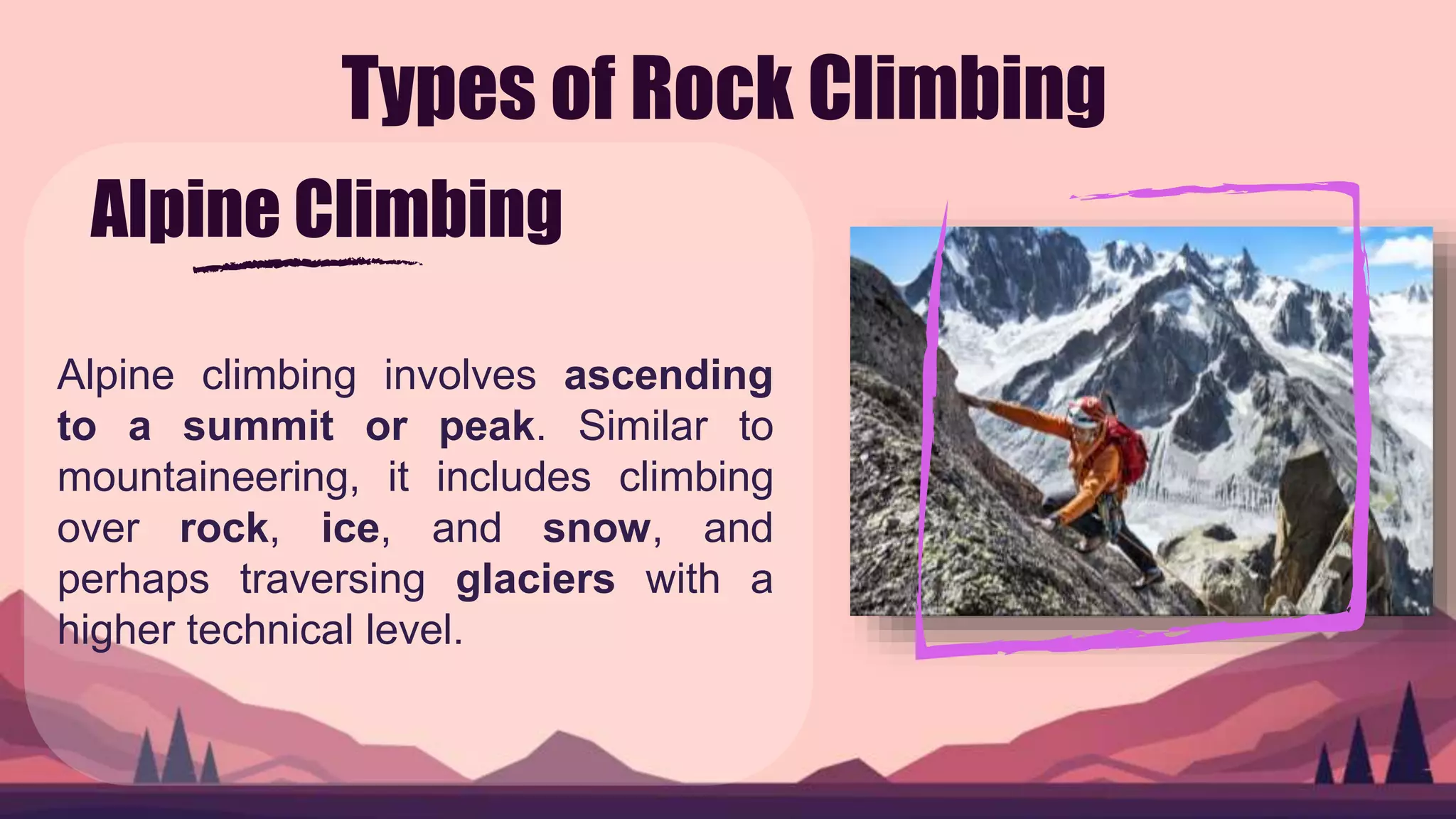 Types of Rock Climbing

Alpine Climbing

Alpine climbing involves ascending to a summit or peak. Similar to mountaineering, it includes climbing over rock, ice, and snow, and perhaps traversing glaciers with a higher technical level.